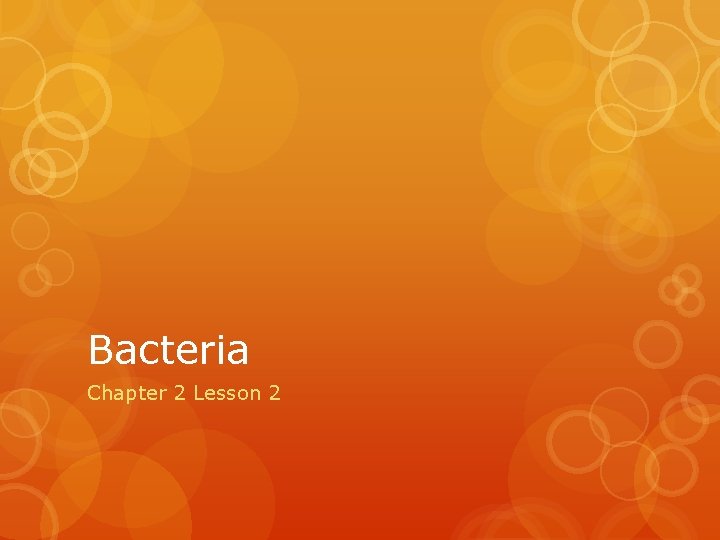 Bacteria

Chapter 2 Lesson 2